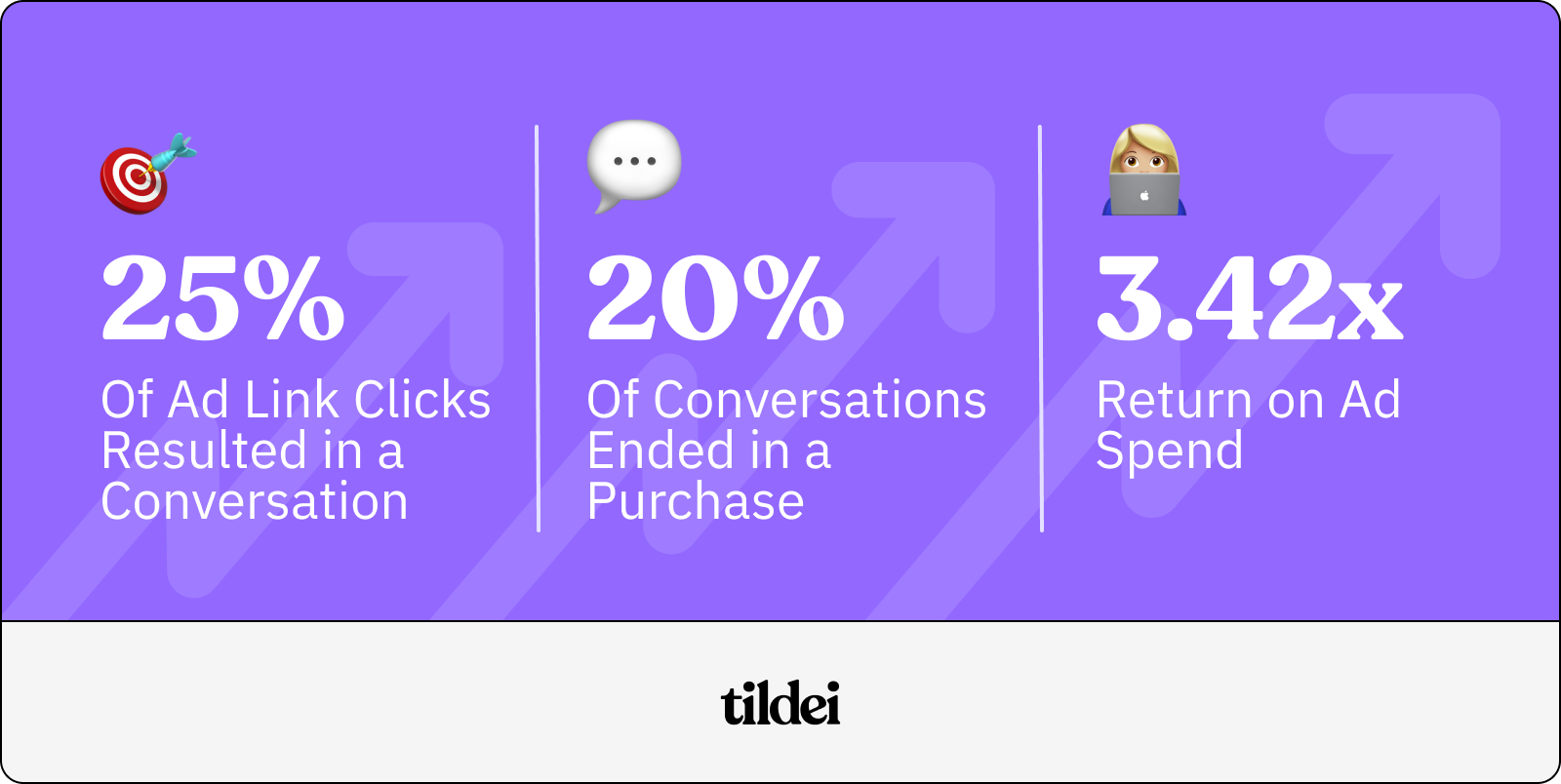 25%
Of Ad Link Clicks Resulted in a Conversation

20%
Of Conversations Ended in a Purchase

3.42x
Return on Ad Spend

tildei